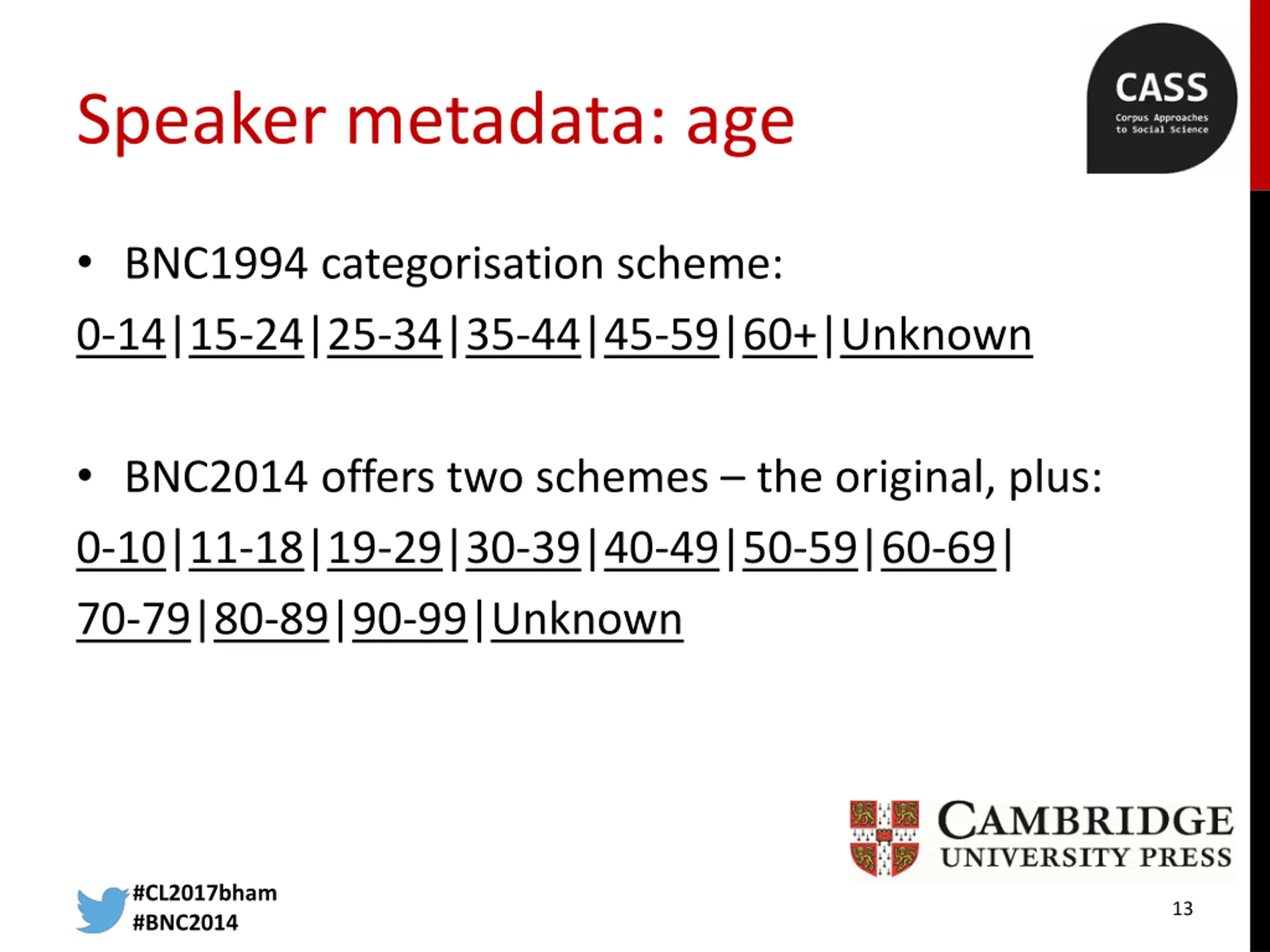 Speaker metadata: age

CASS
Corpus Approaches to Social Science

• BNC1994 categorisation scheme:

0-14|15-24|25-34|35-44|45-59|60+|Unknown

• BNC2014 offers two schemes – the original, plus:

0-10|11-18|19-29|30-39|40-49|50-59|60-69|70-79|80-89|90-99|Unknown

CAMBRIDGE
UNIVERSITY PRESS

#CL2017bham
#BNC2014

13